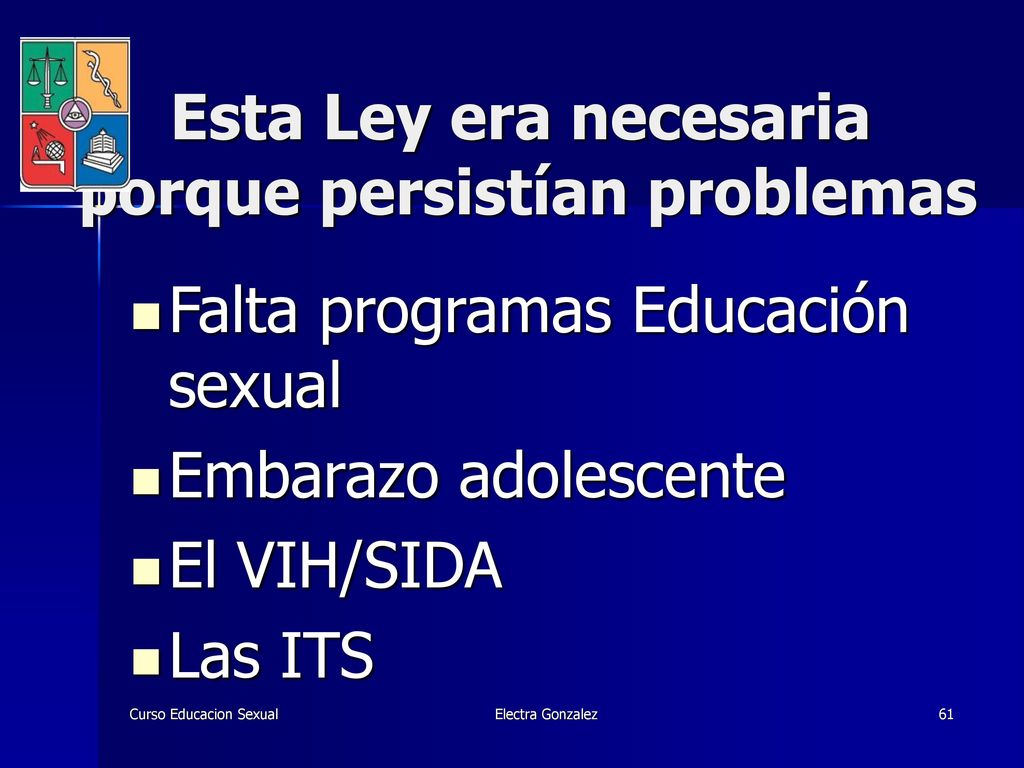 Esta Ley era necesaria porque persistían problemas

Falta programas Educación sexual
Embarazo adolescente
El VIH/SIDA
Las ITS

Curso Educacion Sexual
Electra Gonzalez
61